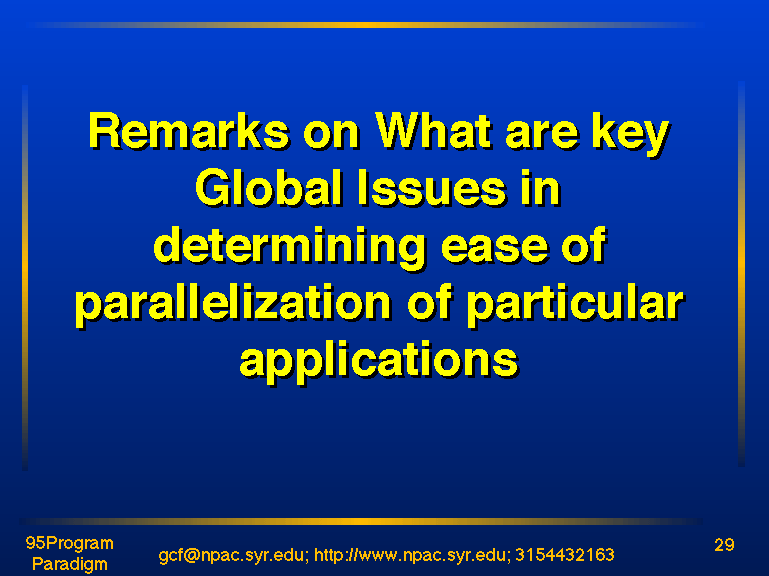 Remarks on What are key Global Issues in determining ease of parallelization of particular applications

95Program Paradigm

gcf@npac.syr.edu; http://www.npac.syr.edu; 3154432163

29